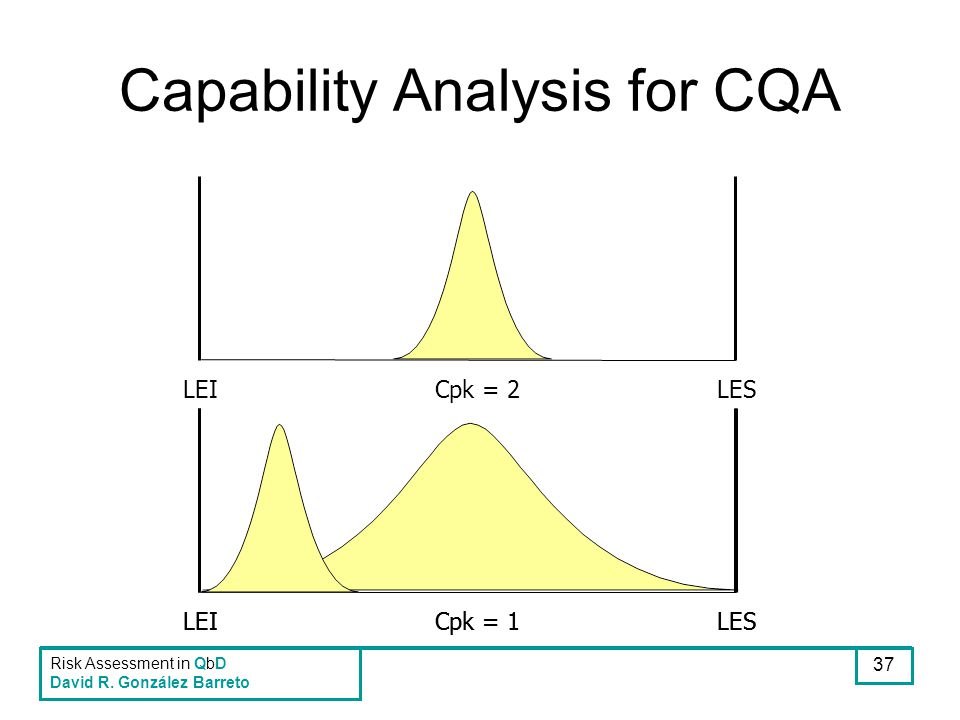 Capability Analysis for CQA

LEI Cpk = 2 LES

LEI Cpk = 1 LES

Risk Assessment in QbD
David R. González Barreto

37